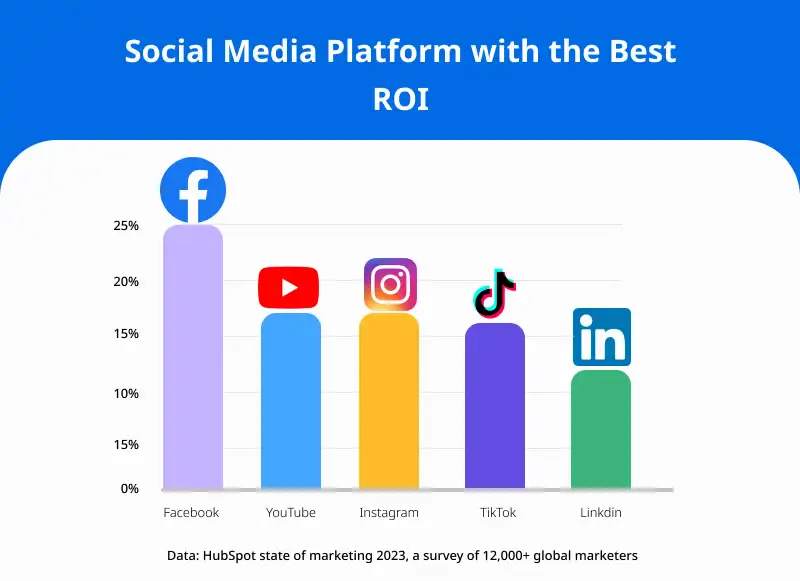 Social Media Platform with the Best ROI

25%
20%
15%
10%
15%
0%

Facebook
YouTube
Instagram
TikTok
Linkdin

Data: HubSpot state of marketing 2023, a survey of 12,000+ global marketers